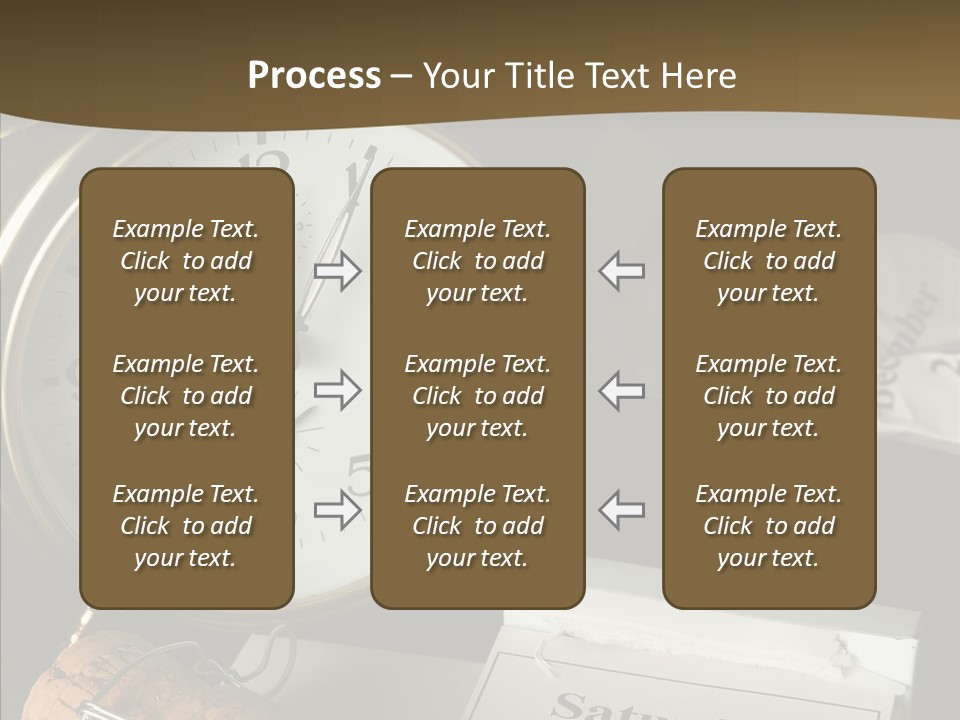 Process – Your Title Text Here

Example Text. Click to add your text.

Example Text. Click to add your text.

Example Text. Click to add your text.

Example Text. Click to add your text.

Example Text. Click to add your text.

Example Text. Click to add your text.

Example Text. Click to add your text.

Example Text. Click to add your text.

Example Text. Click to add your text.

December

Satu